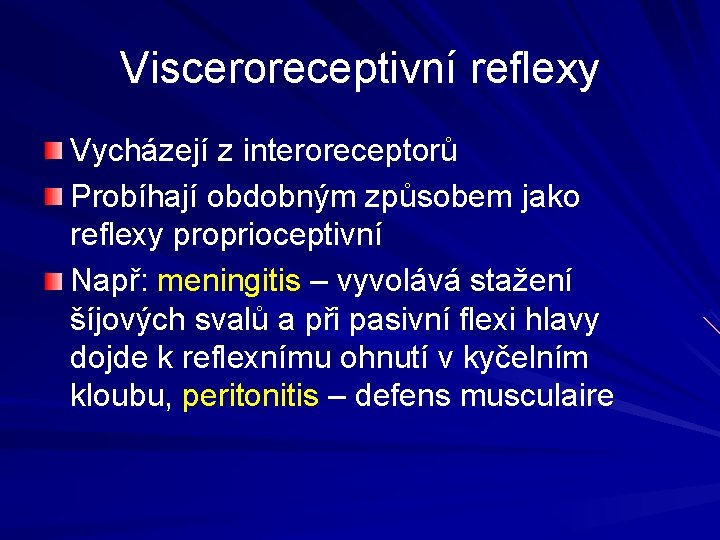 Visceroreceptivní reflexy

Vycházejí z interoreceptorů

Probíhají obdobným způsobem jako reflexy proprioceptivní

Např: meningitis – vyvolává stažení šíjových svalů a při pasivní flexi hlavy dojde k reflexnímu ohnutí v kyčelním kloubu, peritonitis – defens musculaire